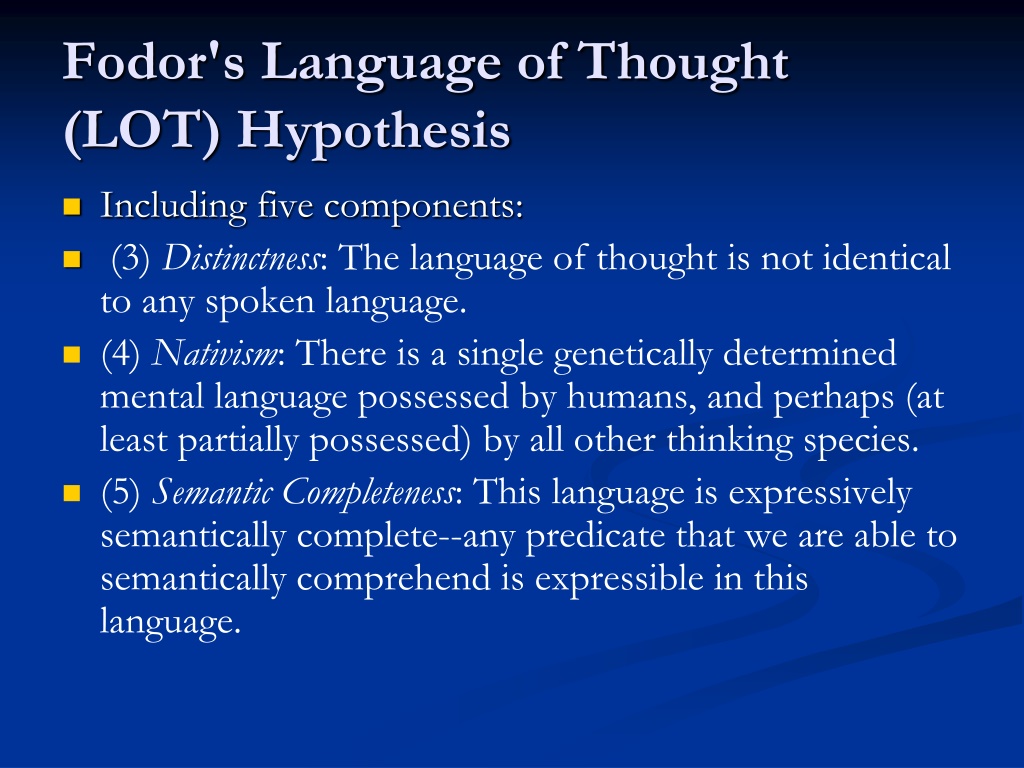 Fodor's Language of Thought (LOT) Hypothesis

Including five components:

(3) Distinctness: The language of thought is not identical to any spoken language.

(4) Nativism: There is a single genetically determined mental language possessed by humans, and perhaps (at least partially possessed) by all other thinking species.

(5) Semantic Completeness: This language is expressively semantically complete--any predicate that we are able to semantically comprehend is expressible in this language.